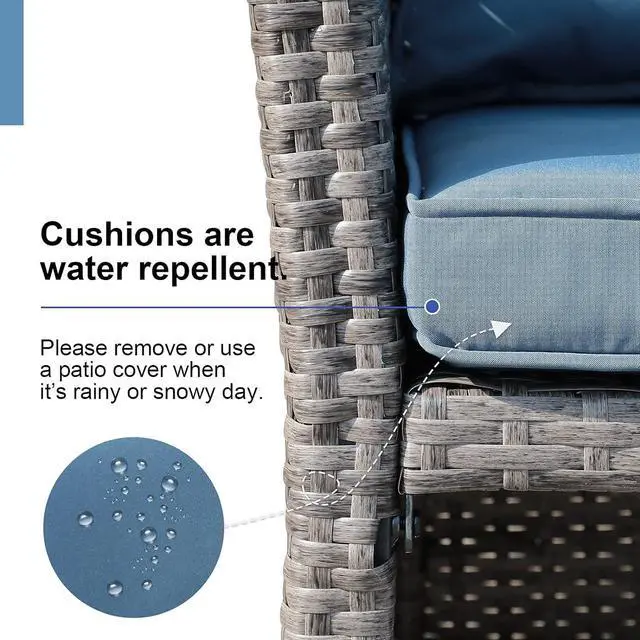 Cushions are water repellent.

Please remove or use a patio cover when it's rainy or snowy day.